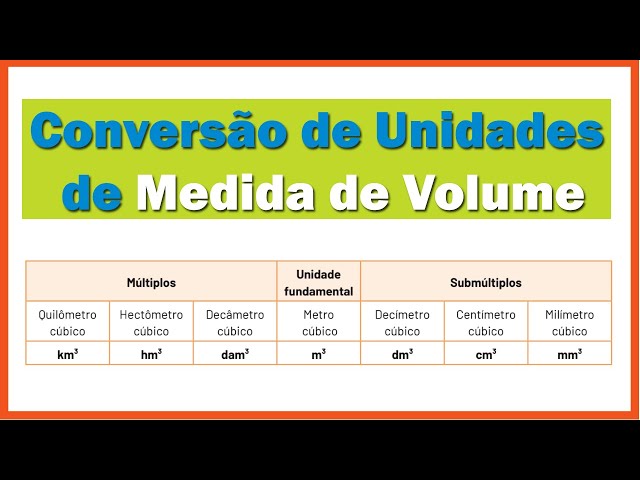 Conversão de Unidades de Medida de Volume

| Múltiplos | | | Unidade fundamental | Submúltiplos | | |
|---|---|---|---|---|---|---|
| Quilômetro cúbico | Hectômetro cúbico | Decâmetro cúbico | Metro cúbico | Decímetro cúbico | Centímetro cúbico | Milímetro cúbico |
| $km^3$ | $hm^3$ | $dam^3$ | $m^3$ | $dm^3$ | $cm^3$ | $mm^3$ |